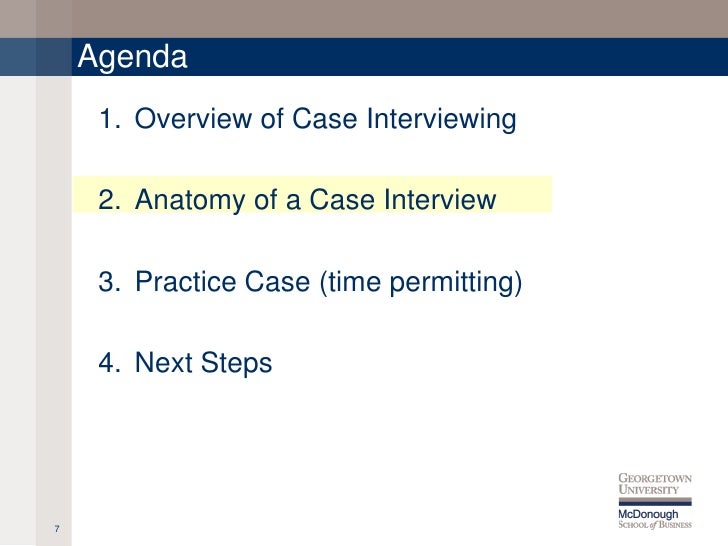 Agenda

1. Overview of Case Interviewing

2. Anatomy of a Case Interview

3. Practice Case (time permitting)

4. Next Steps

7

GEORGETOWN UNIVERSITY
McDonough SCHOOL of BUSINESS